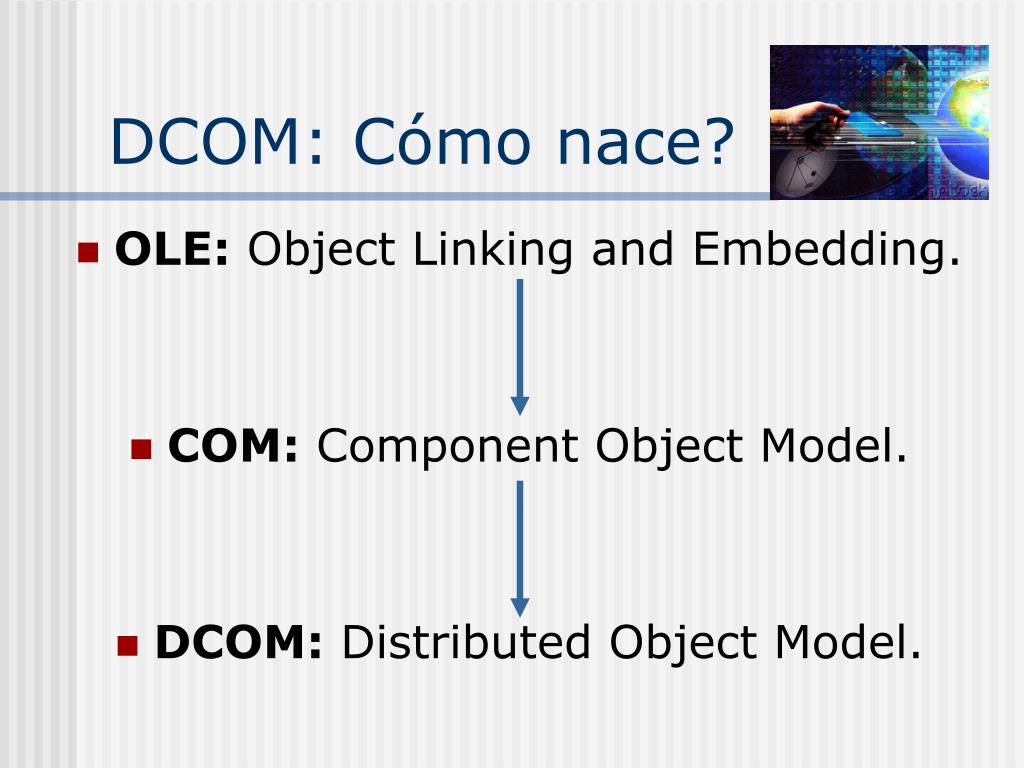 DCOM: Cómo nace?

OLE: Object Linking and Embedding.

COM: Component Object Model.

DCOM: Distributed Object Model.